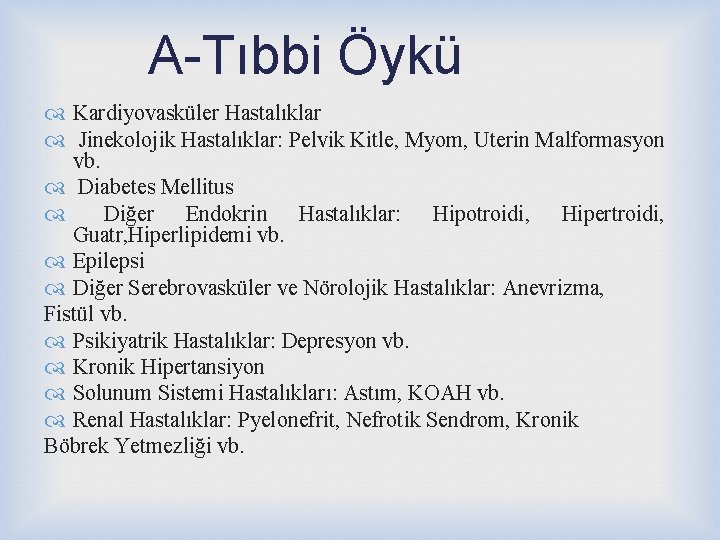 A-Tıbbi Öykü

Kardiyovasküler Hastalıklar

Jinekolojik Hastalıklar: Pelvik Kitle, Myom, Uterin Malformasyon vb.

Diabetes Mellitus

Diğer Endokrin Hastalıklar: Hipotroidi, Hipertroidi, Guatr,Hiperlipidemi vb.

Epilepsi

Diğer Serebrovasküler ve Nörolojik Hastalıklar: Anevrizma, Fistül vb.

Psikiyatrik Hastalıklar: Depresyon vb.

Kronik Hipertansiyon

Solunum Sistemi Hastalıkları: Astım, KOAH vb.

Renal Hastalıklar: Pyelonefrit, Nefrotik Sendrom, Kronik Böbrek Yetmezliği vb.